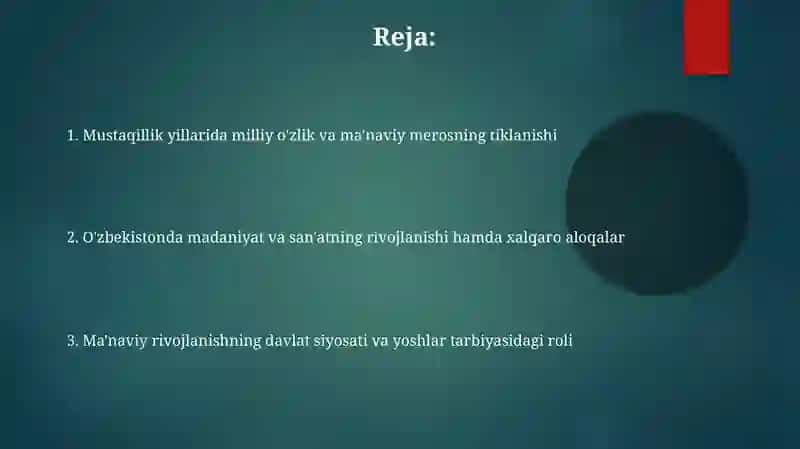 Reja:

1. Mustaqillik yillarida milliy o'zlik va ma'naviy merosning tiklanishi

2. O'zbekistonda madaniyat va san'atning rivojlanishi hamda xalqaro aloqalar

3. Ma'naviy rivojlanishning davlat siyosati va yoshlar tarbiyasidagi roli